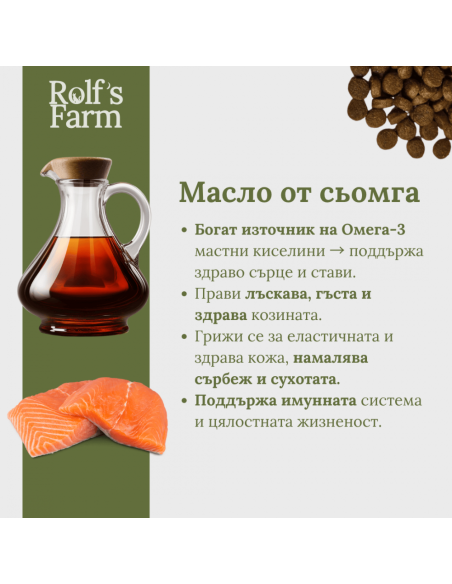 Rolf's Farm

Масло от сьомга

• Богат източник на Омега-3 мастни киселини → поддържа здраво сърце и стави.
• Прави лъскава, гъста и здрава козината.
• Грижи се за еластичната и здрава кожа, намалява сърбеж и сухотата.
• Поддържа имунната система и цялостната жизненост.